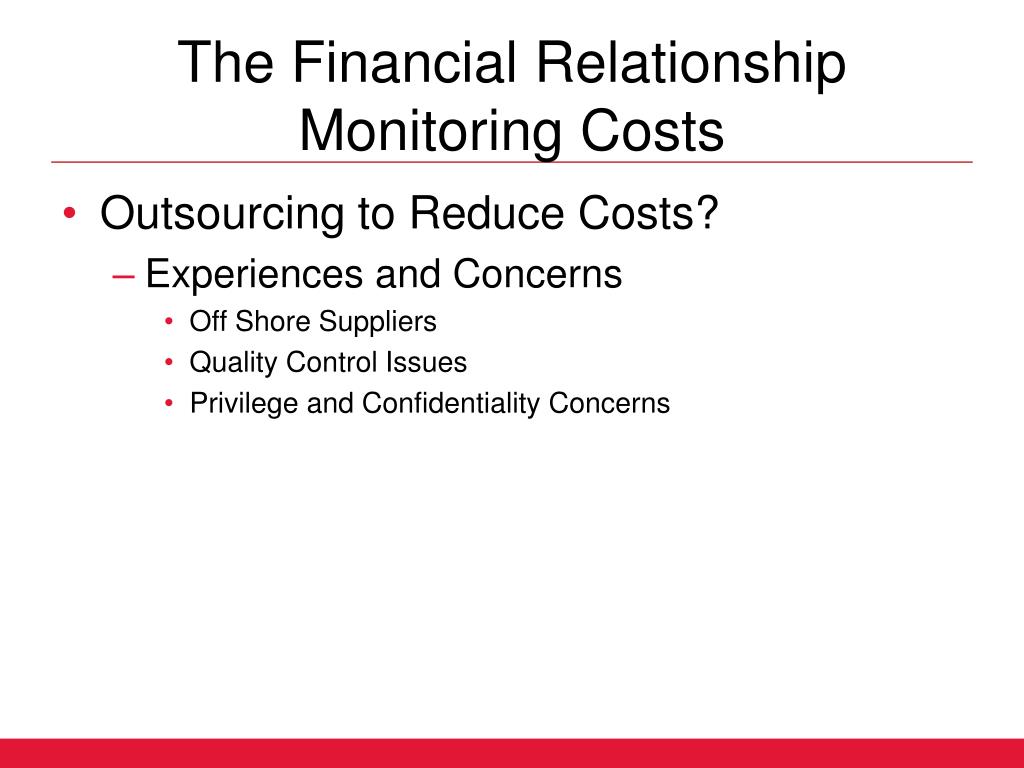 The Financial Relationship
Monitoring Costs

• Outsourcing to Reduce Costs?
– Experiences and Concerns
• Off Shore Suppliers
• Quality Control Issues
• Privilege and Confidentiality Concerns